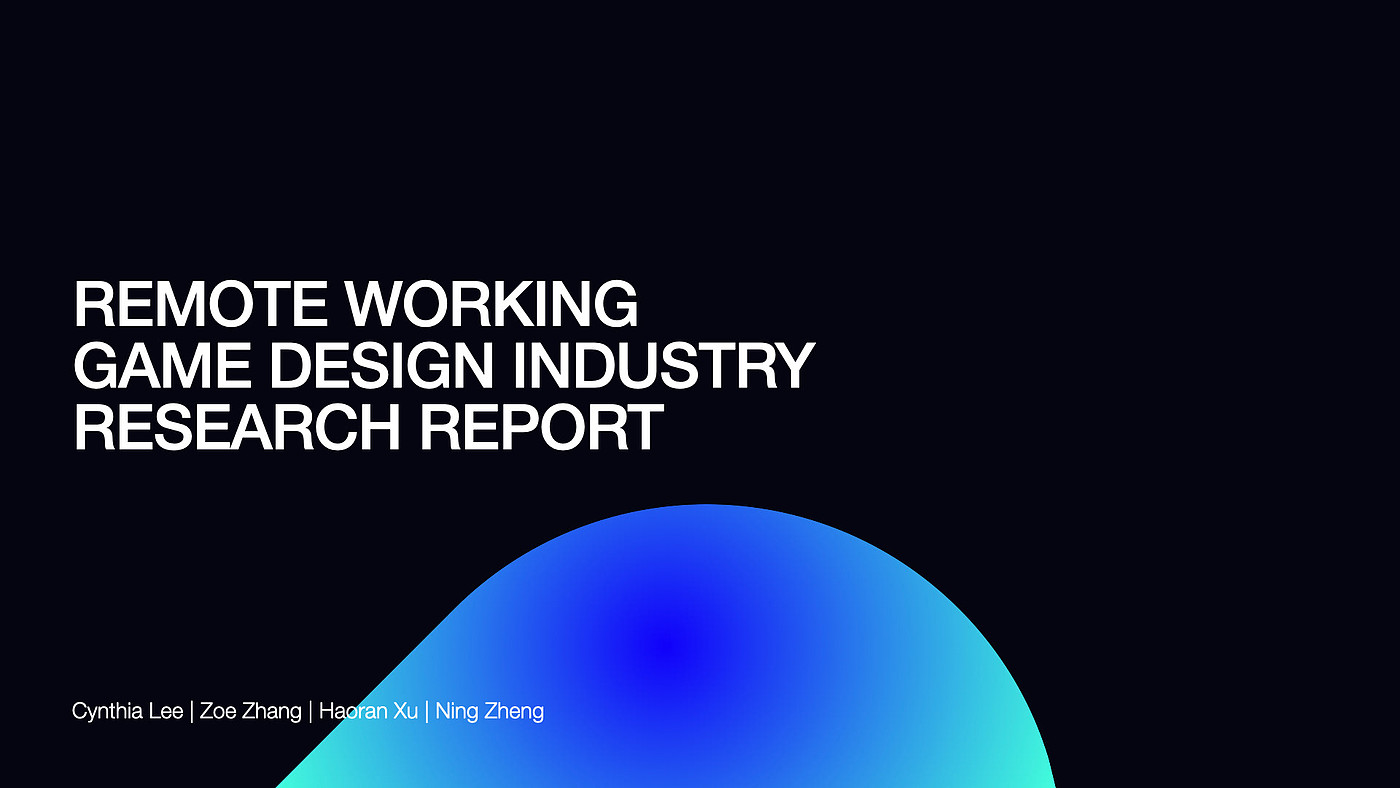 REMOTE WORKING
GAME DESIGN INDUSTRY
RESEARCH REPORT

Cynthia Lee | Zoe Zhang | Haoran Xu | Ning Zheng